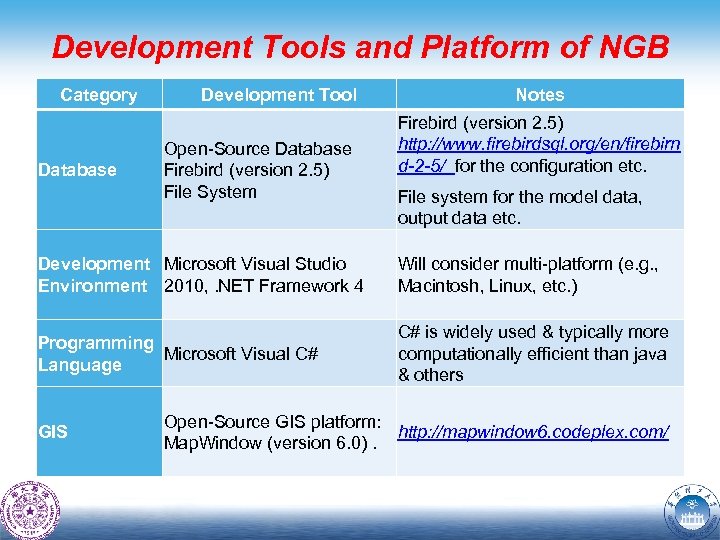 Development Tools and Platform of NGB

| Category | Development Tool | Notes |
|---|---|---|
| Database | Open-Source Database Firebird (version 2.5) File System | Firebird (version 2.5) http://www.firebirdsql.org/en/firebird-2-5/ for the configuration etc. File system for the model data, output data etc. |
| Development Environment | Microsoft Visual Studio 2010, .NET Framework 4 | Will consider multi-platform (e.g., Macintosh, Linux, etc.) |
| Programming Language | Microsoft Visual C# | C# is widely used & typically more computationally efficient than java & others |
| GIS | Open-Source GIS platform: MapWindow (version 6.0) . | http://mapwindow6.codeplex.com/ |